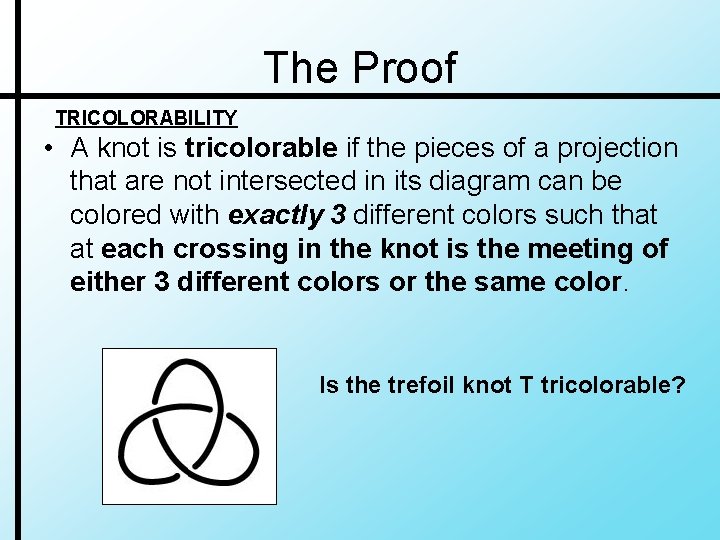 The Proof

TRICOLORABILITY

• A knot is tricolorable if the pieces of a projection that are not intersected in its diagram can be colored with exactly 3 different colors such that at each crossing in the knot is the meeting of either 3 different colors or the same color.

Is the trefoil knot T tricolorable?